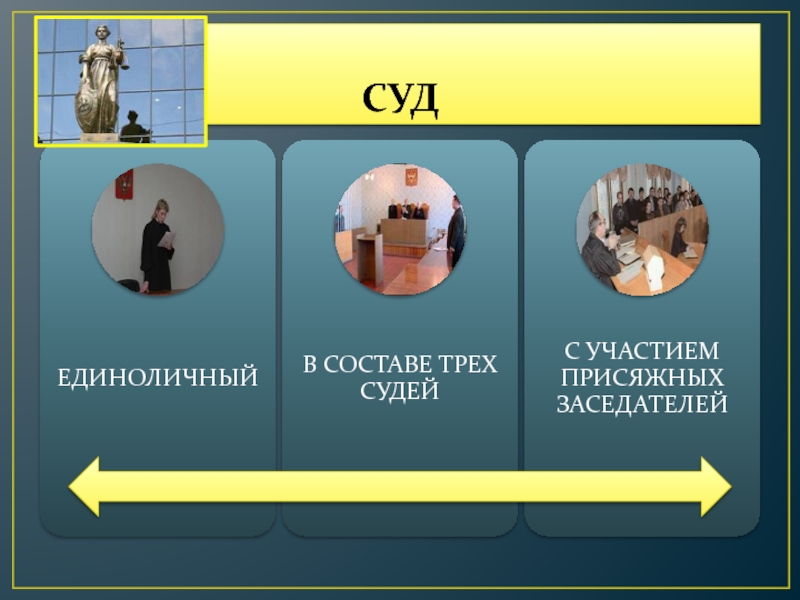 СУД

ЕДИНОЛИЧНЫЙ

В СОСТАВЕ ТРЕХ СУДЕЙ

С УЧАСТИЕМ ПРИСЯЖНЫХ ЗАСЕДАТЕЛЕЙ